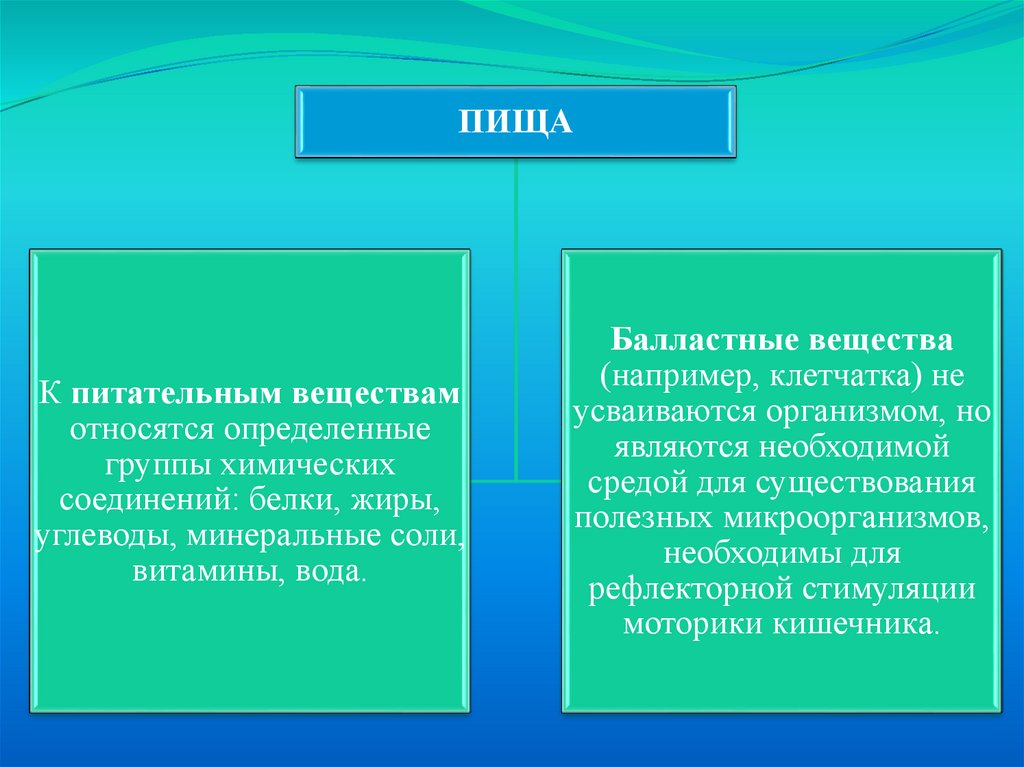 ПИЩА

К питательным веществам относятся определенные группы химических соединений: белки, жиры, углеводы, минеральные соли, витамины, вода.

Балластные вещества (например, клетчатка) не усваиваются организмом, но являются необходимой средой для существования полезных микроорганизмов, необходимы для рефлекторной стимуляции моторики кишечника.